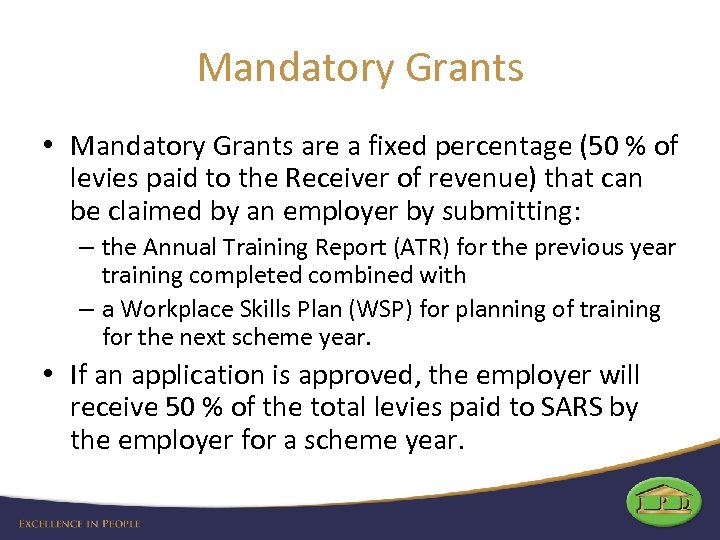 Mandatory Grants

• Mandatory Grants are a fixed percentage (50 % of levies paid to the Receiver of revenue) that can be claimed by an employer by submitting:
– the Annual Training Report (ATR) for the previous year training completed combined with
– a Workplace Skills Plan (WSP) for planning of training for the next scheme year.

• If an application is approved, the employer will receive 50 % of the total levies paid to SARS by the employer for a scheme year.

EXCELLENCE IN PEOPLE